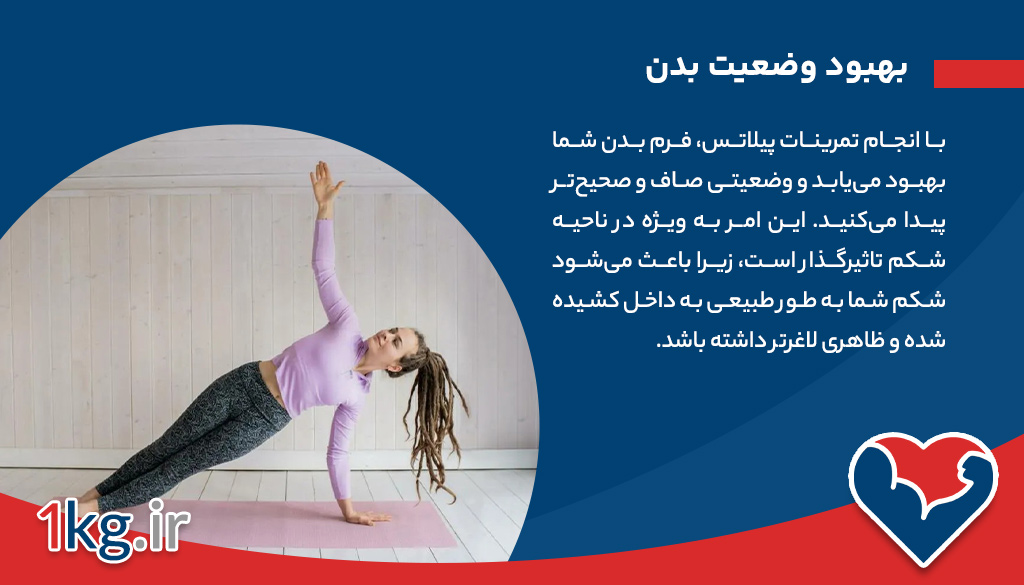 بهبود وضعیت بدن

با انجام تمرینات پیلاتس، فرم بدن شما بهبود می‌یابد و وضعیتی صاف و صحیح‌تر پیدا می‌کنید. این امر به ویژه در ناحیه شکم تاثیرگذار است، زیرا باعث می‌شود شکم شما به طور طبیعی به داخل کشیده شده و ظاهری لاغرتر داشته باشد.

1kg.ir